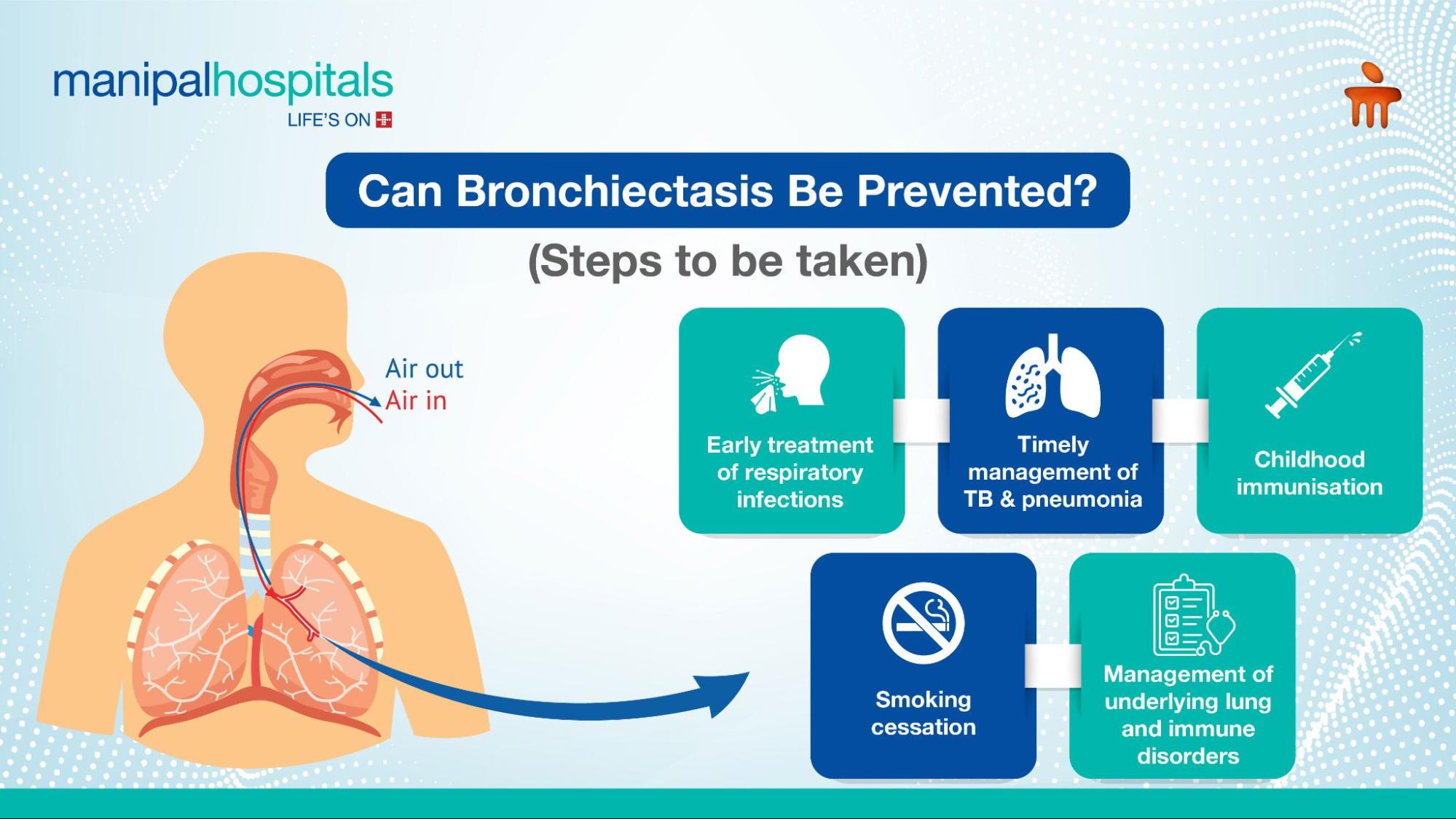 manipalhospitals
LIFE'S ON

Can Bronchiectasis Be Prevented?

(Steps to be taken)

Air out
Air in

Early treatment of respiratory infections

Timely management of TB & pneumonia

Childhood immunisation

Smoking cessation

Management of underlying lung and immune disorders